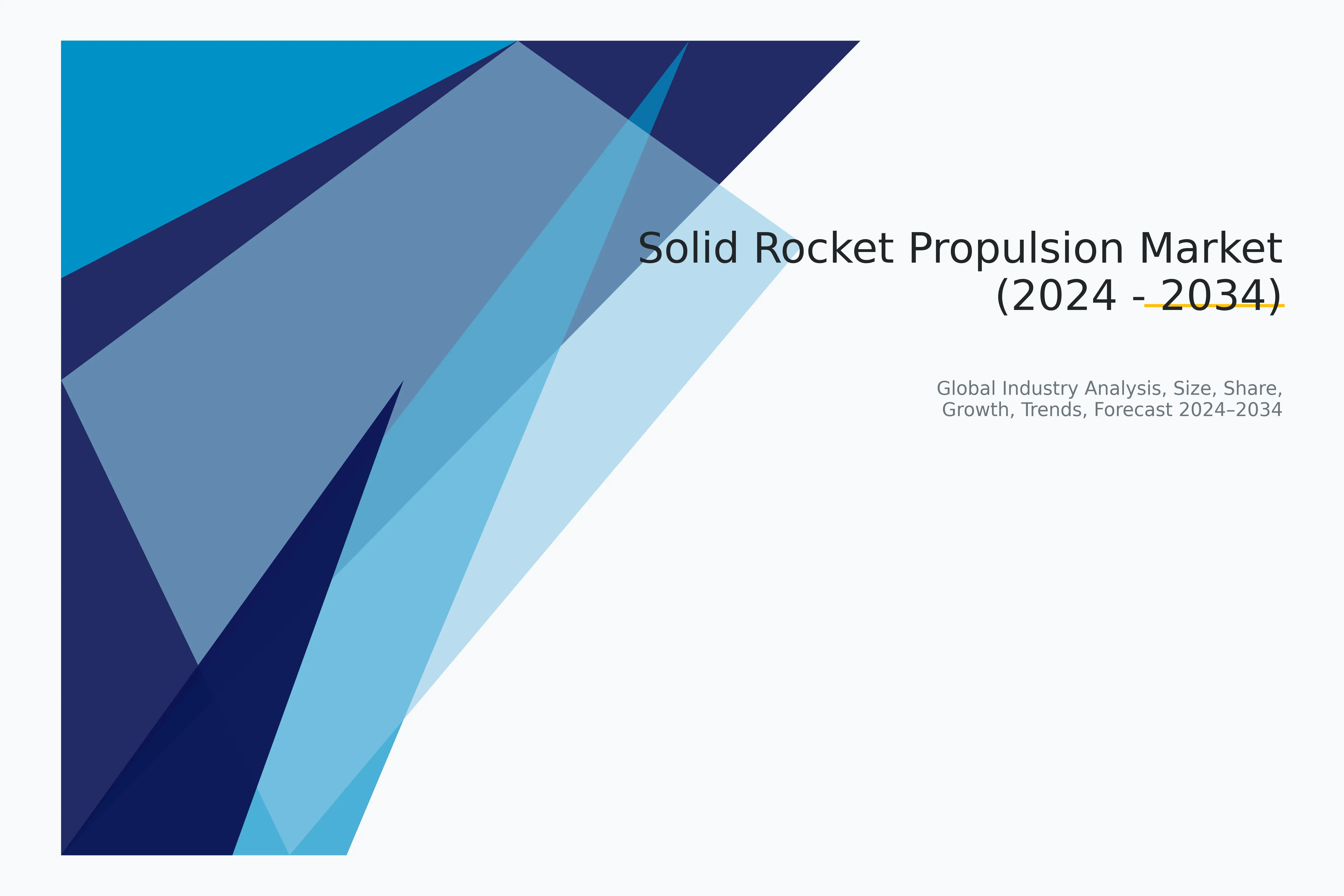 Solid Rocket Propulsion Market (2024 - 2034)

Global Industry Analysis, Size, Share, Growth, Trends, Forecast 2024–2034